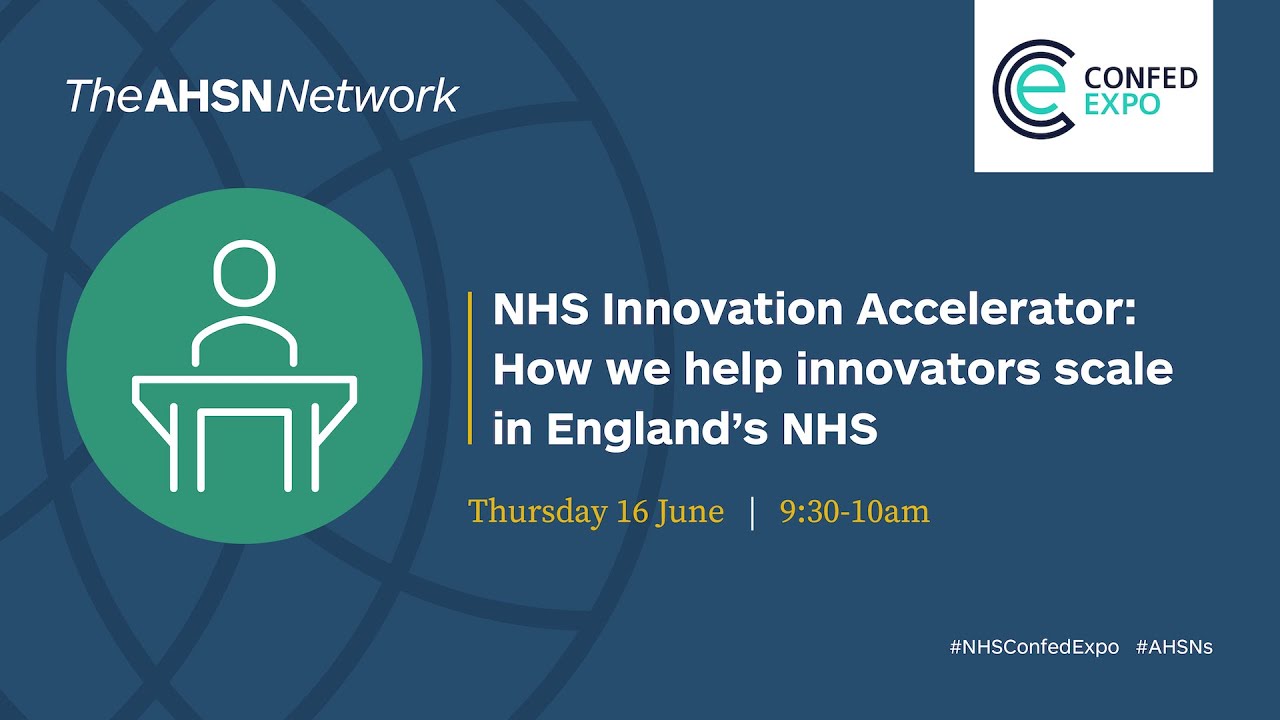 TheAHSNNetwork

CONFED EXPO

NHS Innovation Accelerator: How we help innovators scale in England's NHS

Thursday 16 June | 9:30-10am

#NHSConfedExpo #AHSNs